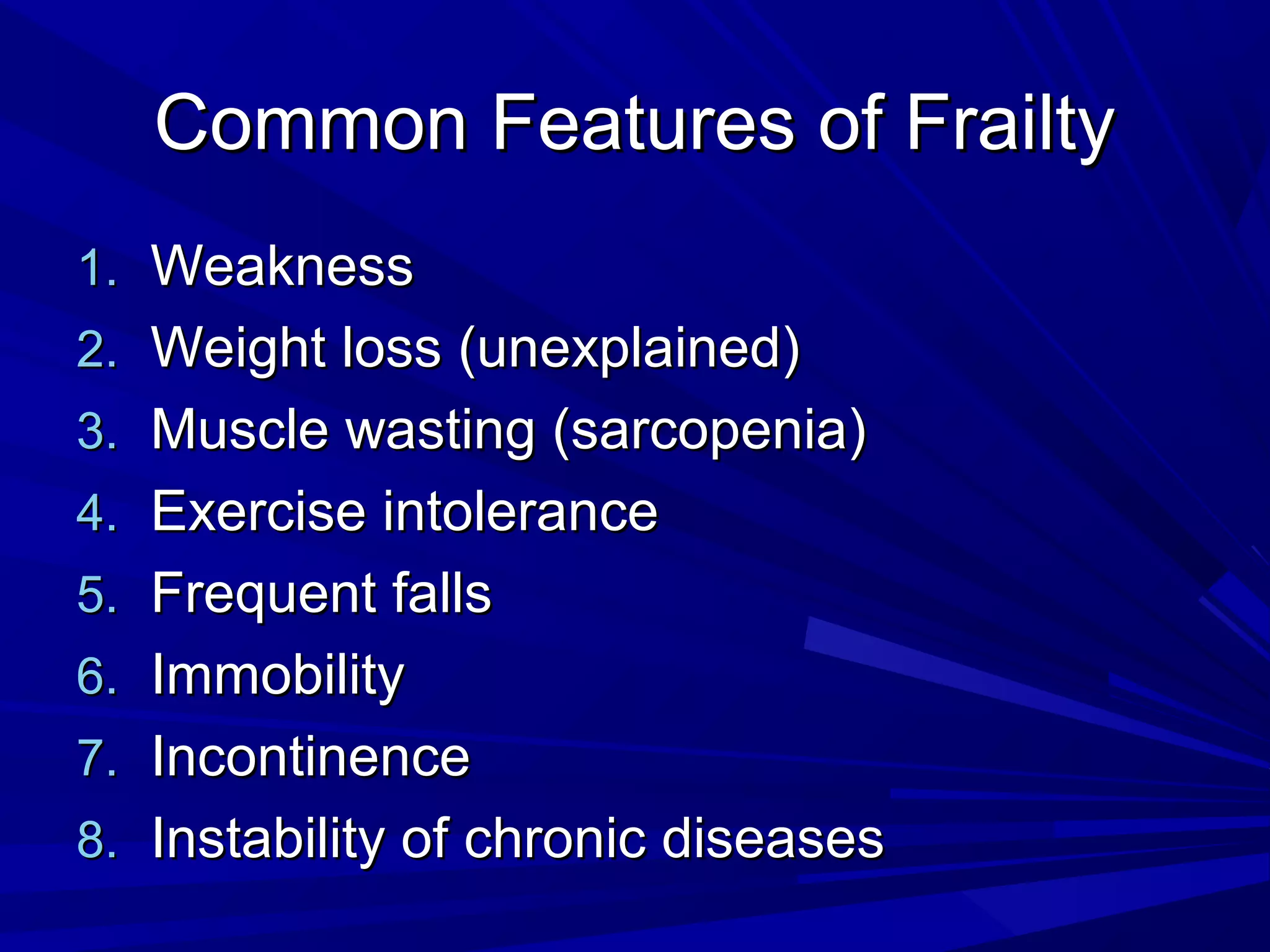 Common Features of Frailty

1. Weakness
2. Weight loss (unexplained)
3. Muscle wasting (sarcopenia)
4. Exercise intolerance
5. Frequent falls
6. Immobility
7. Incontinence
8. Instability of chronic diseases